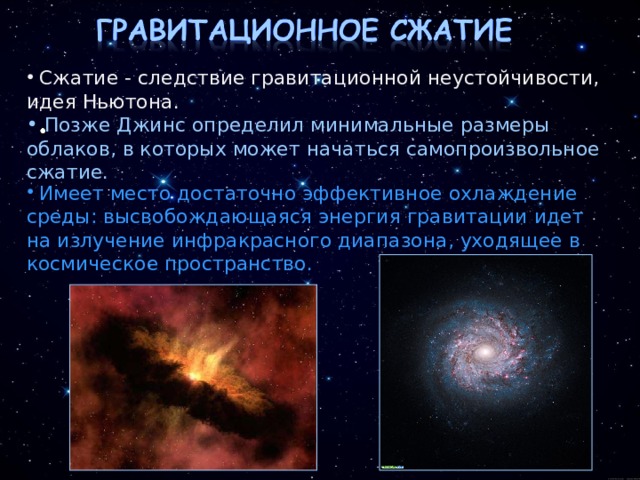 ГРАВИТАЦИОННОЕ СЖАТИЕ

• Сжатие - следствие гравитационной неустойчивости, идея Ньютона.

• Позже Джинс определил минимальные размеры облаков, в которых может начаться самопроизвольное сжатие.

• Имеет место достаточно эффективное охлаждение среды: высвобождающаяся энергия гравитации идет на излучение инфракрасного диапазона, уходящее в космическое пространство.